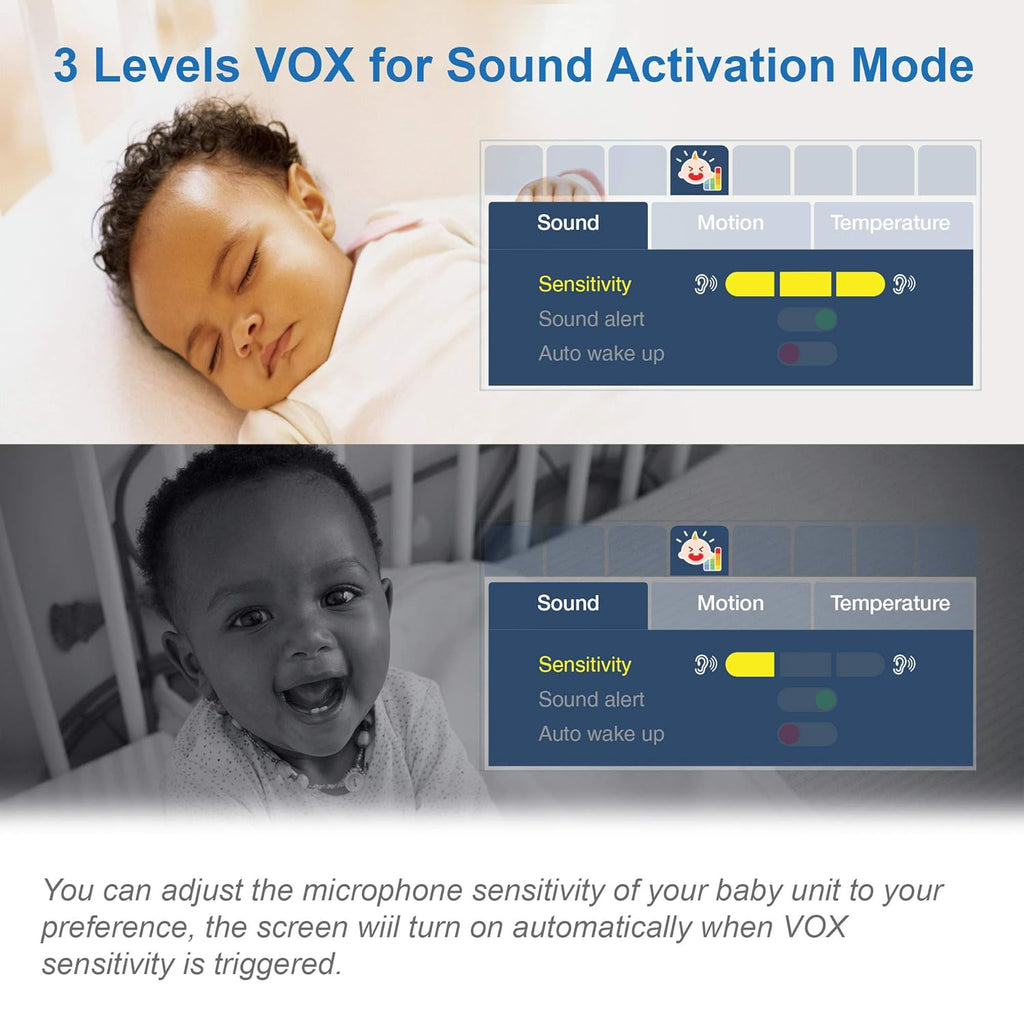 3 Levels VOX for Sound Activation Mode

Sound
Motion
Temperature

Sensitivity
Sound alert
Auto wake up

Sound
Motion
Temperature

Sensitivity
Sound alert
Auto wake up

You can adjust the microphone sensitivity of your baby unit to your preference, the screen wiil turn on automatically when VOX sensitivity is triggered.